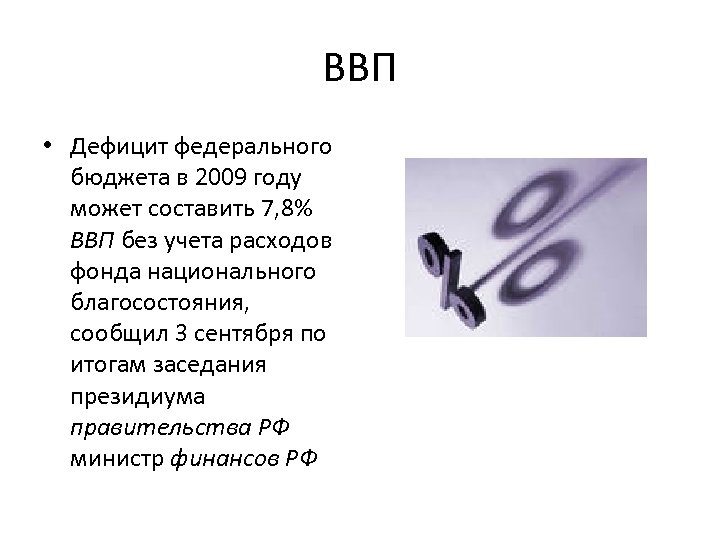 ВВП

• Дефицит федерального бюджета в 2009 году может составить 7,8% ВВП без учета расходов фонда национального благосостояния, сообщил 3 сентября по итогам заседания президиума правительства РФ министр финансов РФ